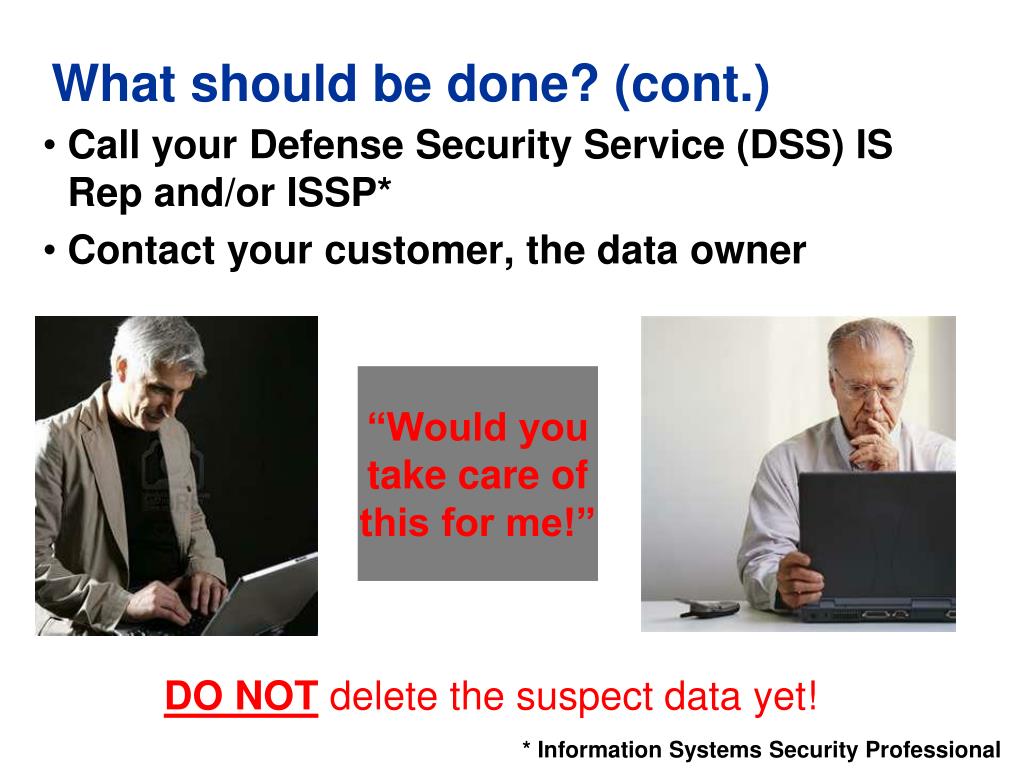 What should be done? (cont.)

• Call your Defense Security Service (DSS) IS Rep and/or ISSP*
• Contact your customer, the data owner

“Would you take care of this for me!”

DO NOT delete the suspect data yet!

* Information Systems Security Professional